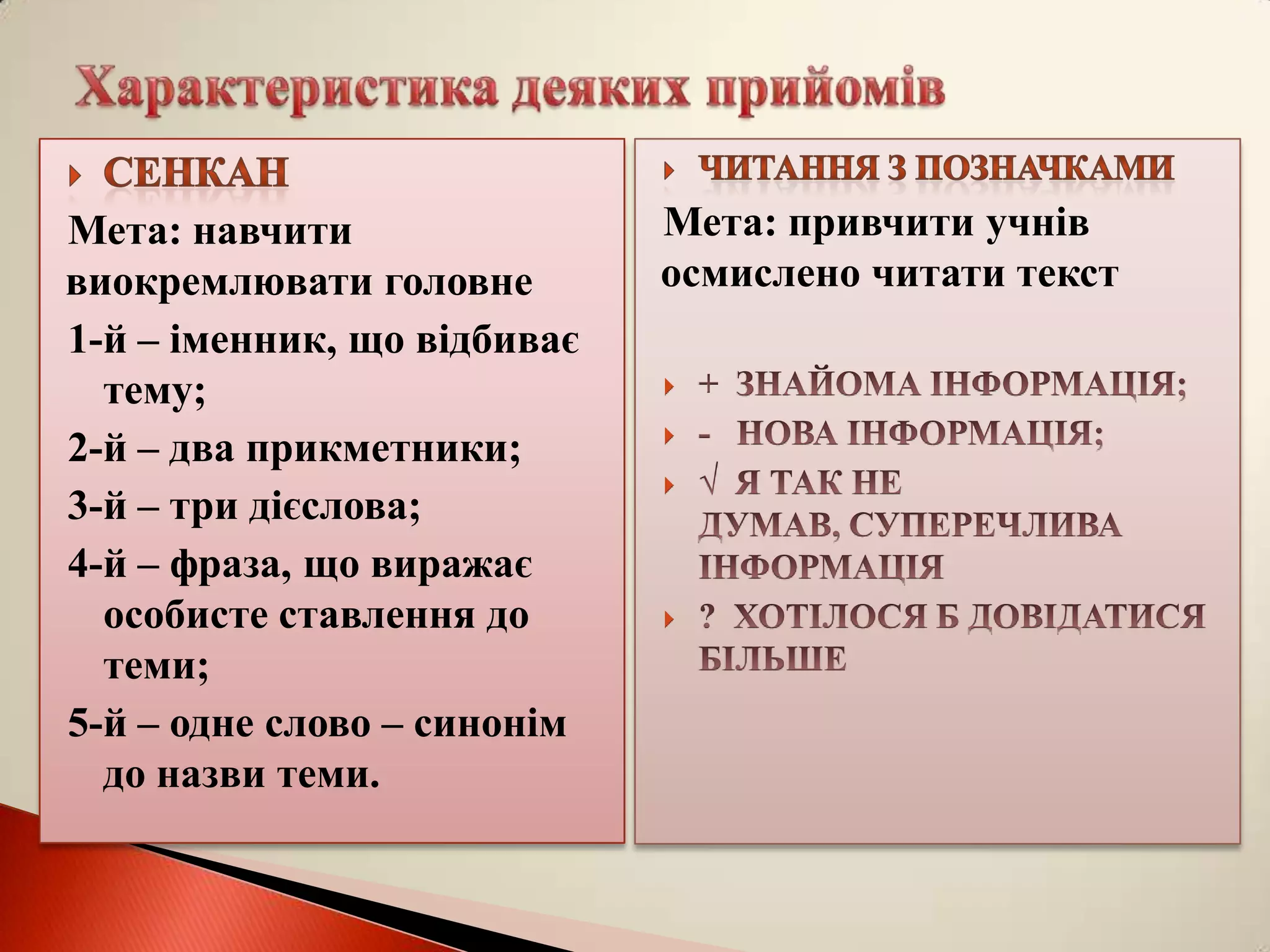 Характеристика деяких прийомів

СЕНКАН

Мета: навчити виокремлювати головне

1-й – іменник, що відбиває тему;

2-й – два прикметники;

3-й – три дієслова;

4-й – фраза, що виражає особисте ставлення до теми;

5-й – одне слово – синонім до назви теми.

ЧИТАННЯ З ПОЗНАЧКАМИ

Мета: привчити учнів осмислено читати текст

+ ЗНАЙОМА ІНФОРМАЦІЯ;

- НОВА ІНФОРМАЦІЯ;

√ Я ТАК НЕ ДУМАВ, СУПЕРЕЧЛИВА ІНФОРМАЦІЯ

? ХОТІЛОСЯ Б ДОВІДАТИСЯ БІЛЬШЕ